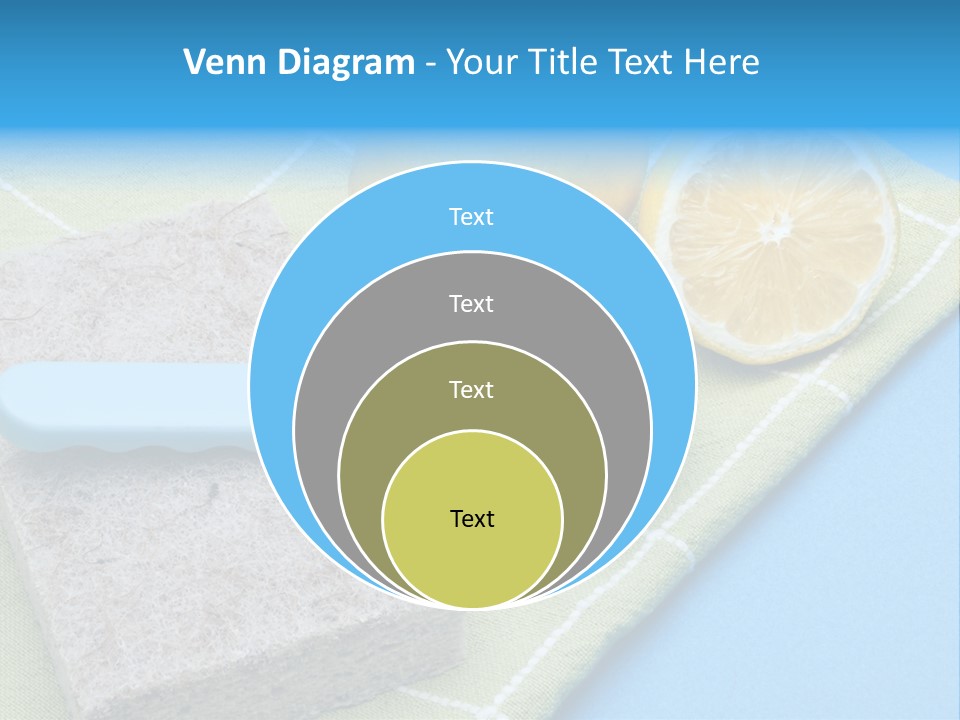 Venn Diagram - Your Title Text Here

Text

Text

Text

Text